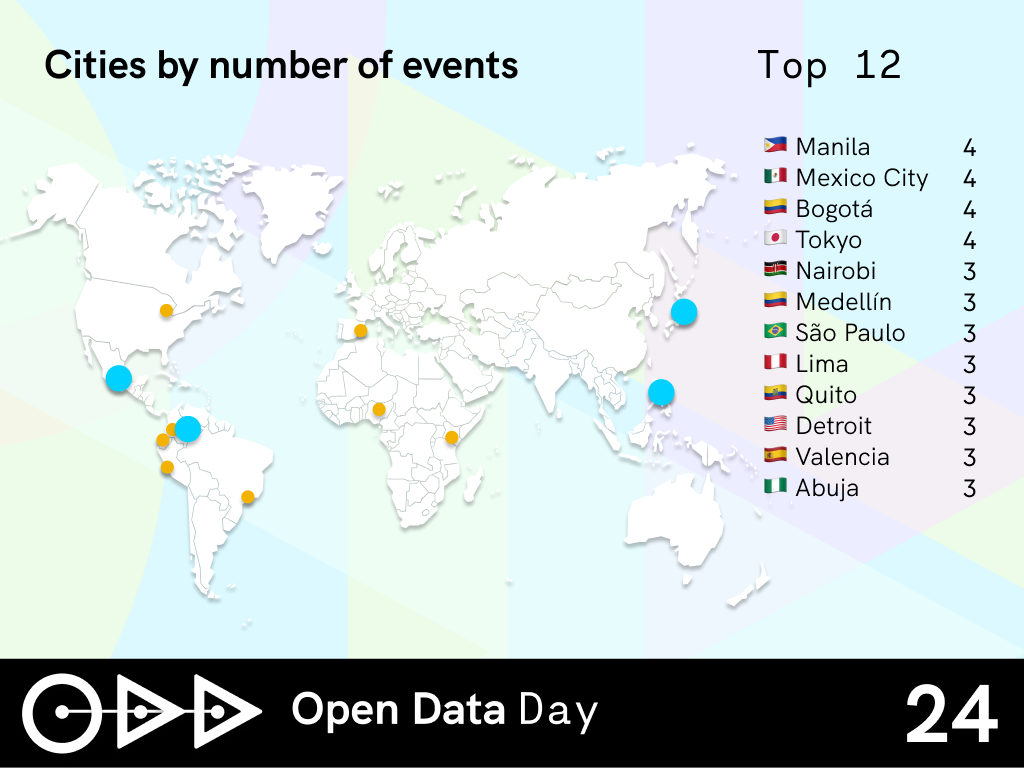 Cities by number of events

Top 12

| | |
|---|---|
| Manila | 4 |
| Mexico City | 4 |
| Bogotá | 4 |
| Tokyo | 4 |
| Nairobi | 3 |
| Medellín | 3 |
| São Paulo | 3 |
| Lima | 3 |
| Quito | 3 |
| Detroit | 3 |
| Valencia | 3 |
| Abuja | 3 |

Open Data Day

24